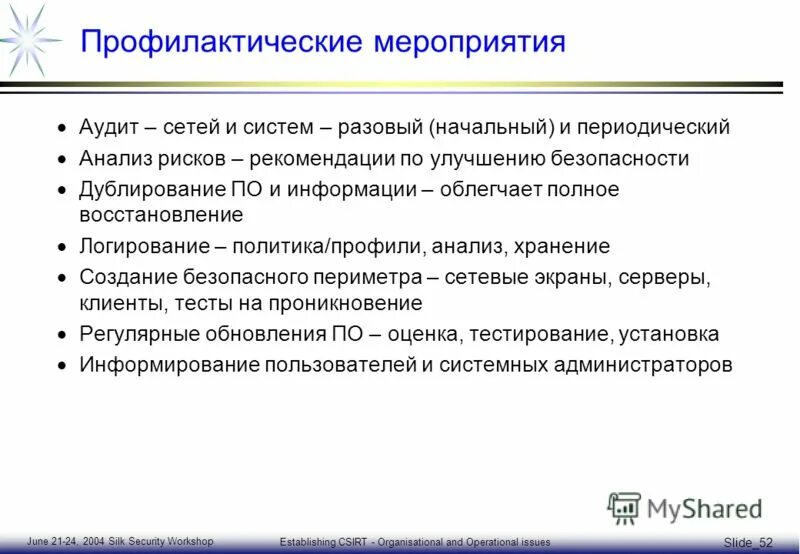 Профилактические мероприятия

• Аудит – сетей и систем – разовый (начальный) и периодический
• Анализ рисков – рекомендации по улучшению безопасности
• Дублирование ПО и информации – облегчает полное восстановление
• Логирование – политика/профили, анализ, хранение
• Создание безопасного периметра – сетевые экраны, серверы, клиенты, тесты на проникновение
• Регулярные обновления ПО – оценка, тестирование, установка
• Информирование пользователей и системных администраторов

MyShared

June 21-24, 2004 Silk Security Workshop
Establishing CSIRT - Organisational and Operational issues
Slide_52